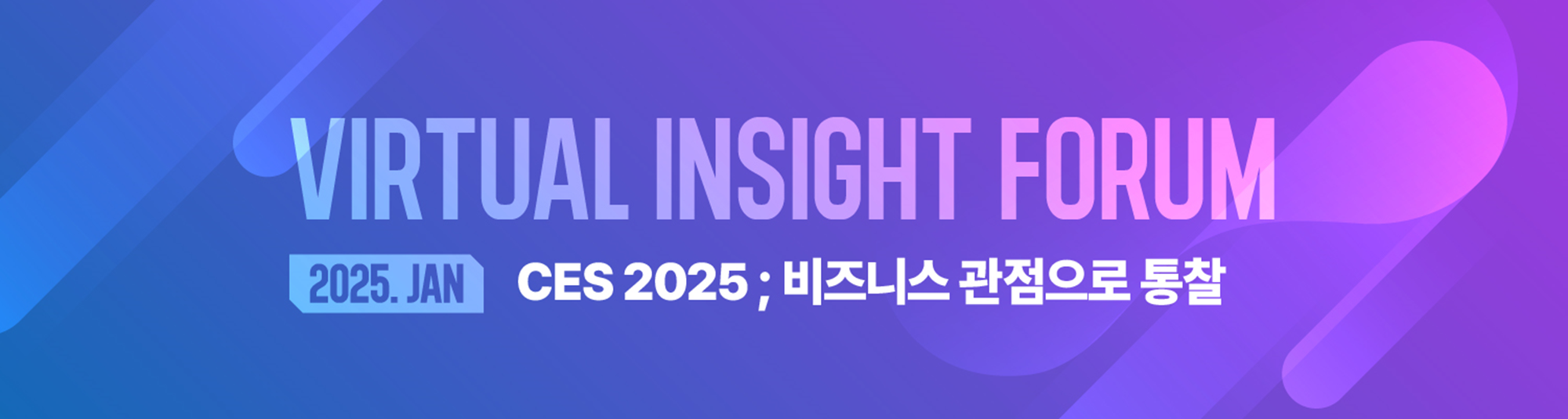 VIRTUAL INSIGHT FORUM

2025. JAN

CES 2025 ; 비즈니스 관점으로 통찰